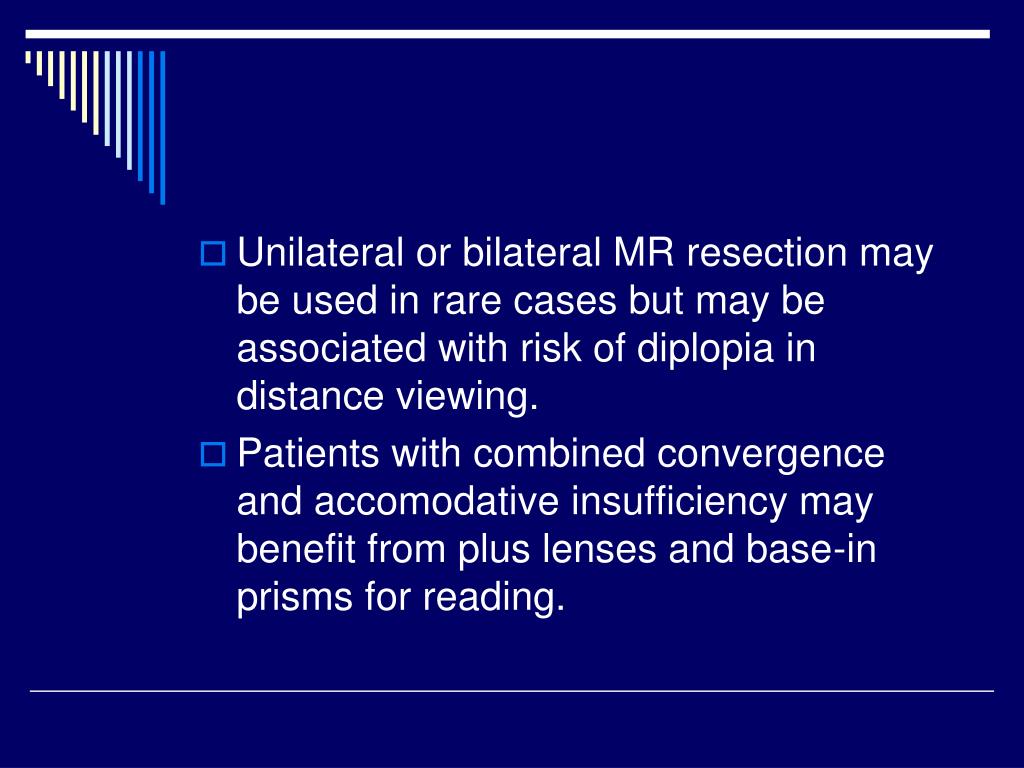 Unilateral or bilateral MR resection may be used in rare cases but may be associated with risk of diplopia in distance viewing.

Patients with combined convergence and accomodative insufficiency may benefit from plus lenses and base-in prisms for reading.